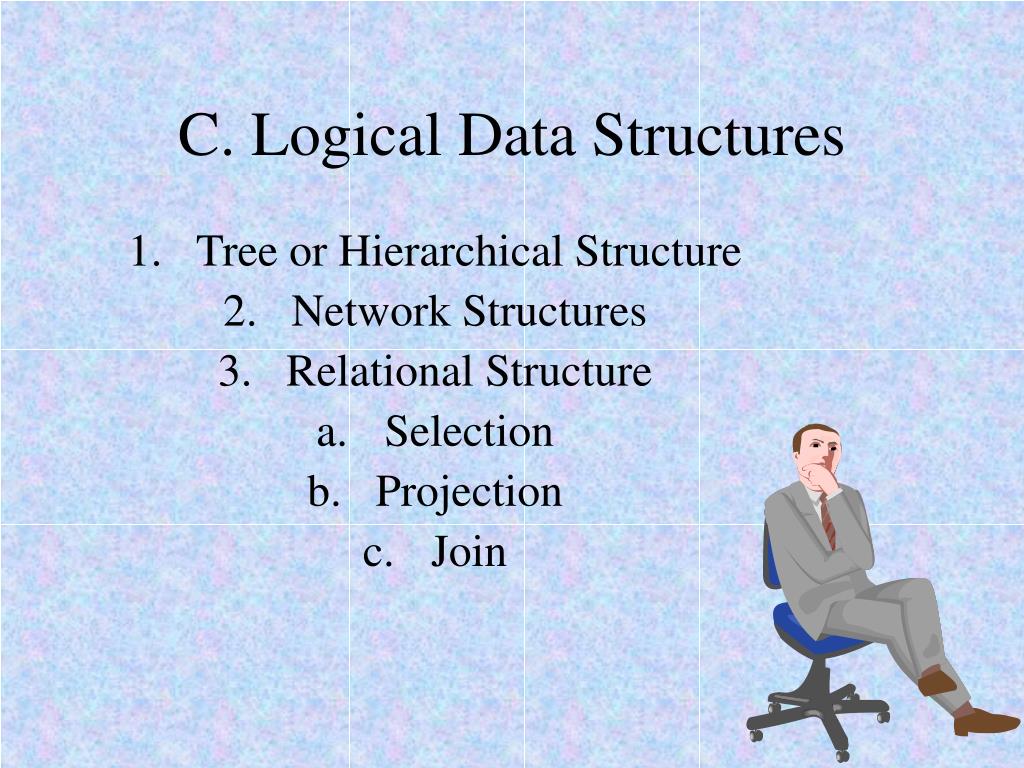 C. Logical Data Structures

1. Tree or Hierarchical Structure
2. Network Structures
3. Relational Structure
a. Selection
b. Projection
c. Join